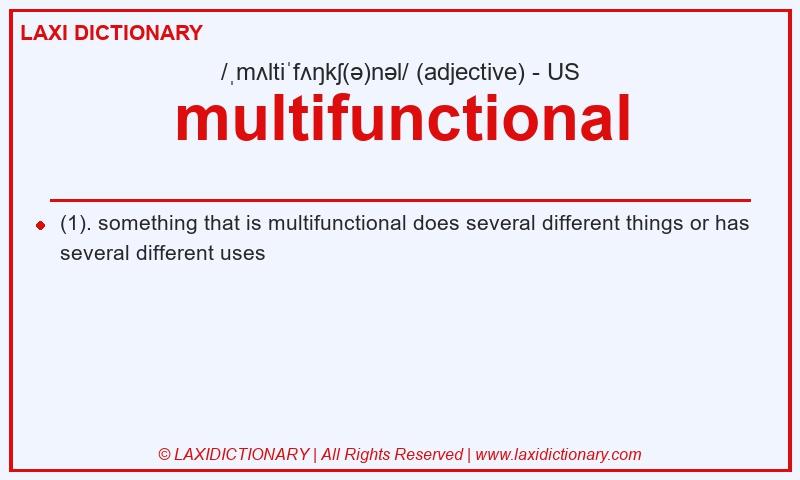 LAXI DICTIONARY

/ˌmʌltiˈfʌŋkʃ(ə)nəl/ (adjective) - US

multifunctional

(1). something that is multifunctional does several different things or has several different uses

© LAXIDICTIONARY | All Rights Reserved | www.laxidictionary.com